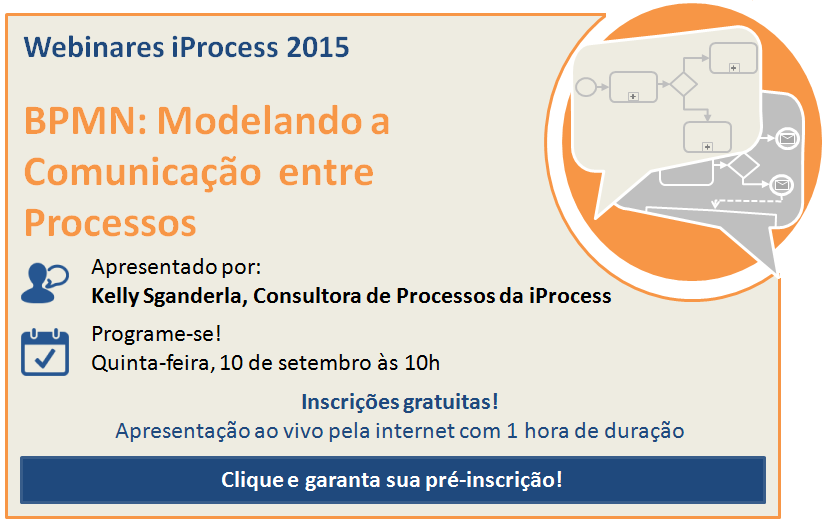 Webinares iProcess 2015

BPMN: Modelando a Comunicação entre Processos

Apresentado por:
Kelly Sganderla, Consultora de Processos da iProcess

Programe-se!
Quinta-feira, 10 de setembro às 10h

Inscrições gratuitas!
Apresentação ao vivo pela internet com 1 hora de duração

Clique e garanta sua pré-inscrição!